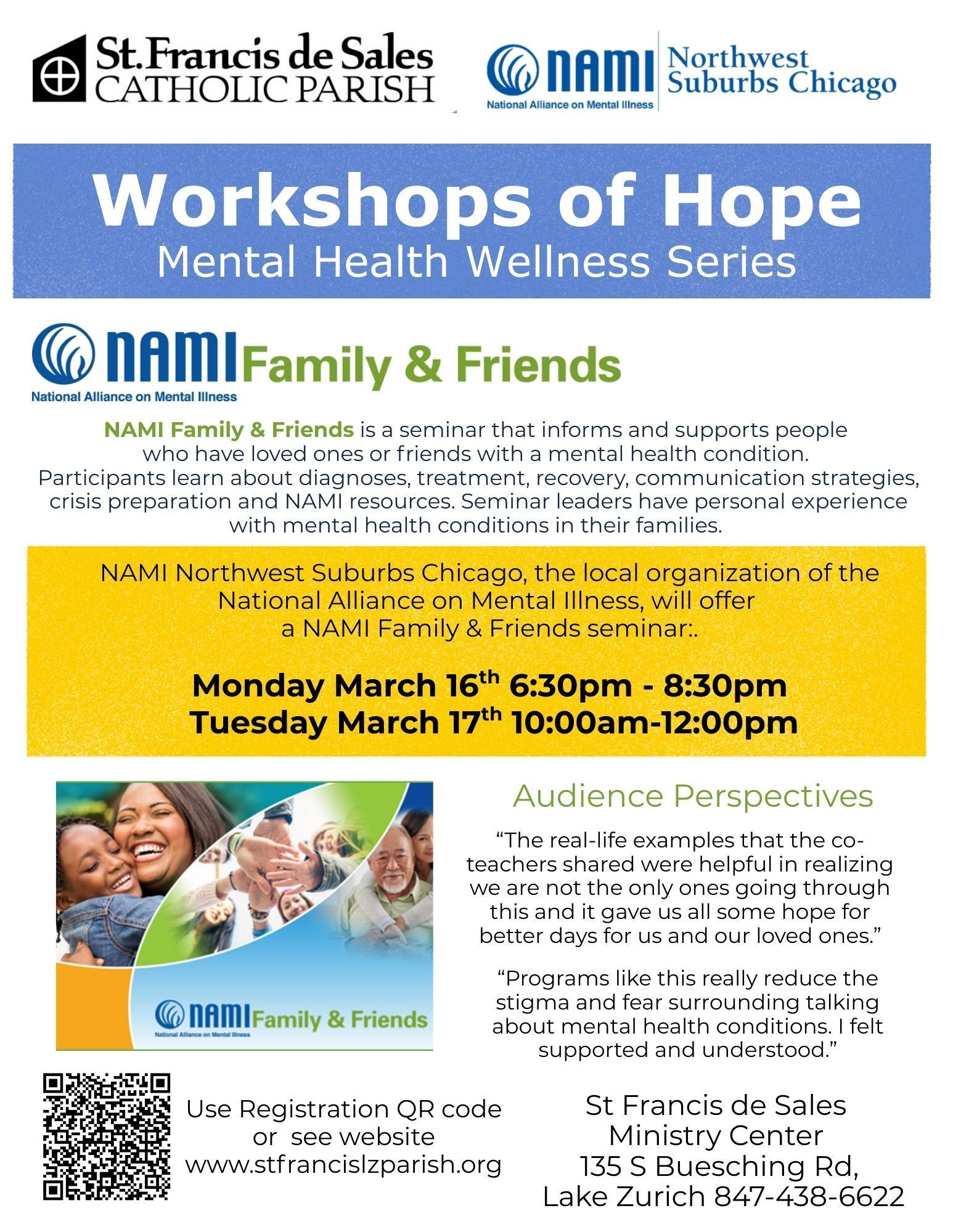 St. Francis de Sales
CATHOLIC PARISH

NAMI
National Alliance on Mental Illness
Northwest Suburbs Chicago

Workshops of Hope
Mental Health Wellness Series

NAMI Family & Friends
National Alliance on Mental Illness

NAMI Family & Friends is a seminar that informs and supports people who have loved ones or friends with a mental health condition. Participants learn about diagnoses, treatment, recovery, communication strategies, crisis preparation and NAMI resources. Seminar leaders have personal experience with mental health conditions in their families.

NAMI Northwest Suburbs Chicago, the local organization of the National Alliance on Mental Illness, will offer a NAMI Family & Friends seminar:.

Monday March 16$^{th}$ 6:30pm - 8:30pm
Tuesday March 17$^{th}$ 10:00am-12:00pm

NAMI Family & Friends
National Alliance on Mental Illness

Audience Perspectives

“The real-life examples that the co-teachers shared were helpful in realizing we are not the only ones going through this and it gave us all some hope for better days for us and our loved ones.”

“Programs like this really reduce the stigma and fear surrounding talking about mental health conditions. I felt supported and understood.”

Use Registration QR code or see website www.stfrancislzparish.org

St Francis de Sales
Ministry Center
135 S Buesching Rd,
Lake Zurich 847-438-6622